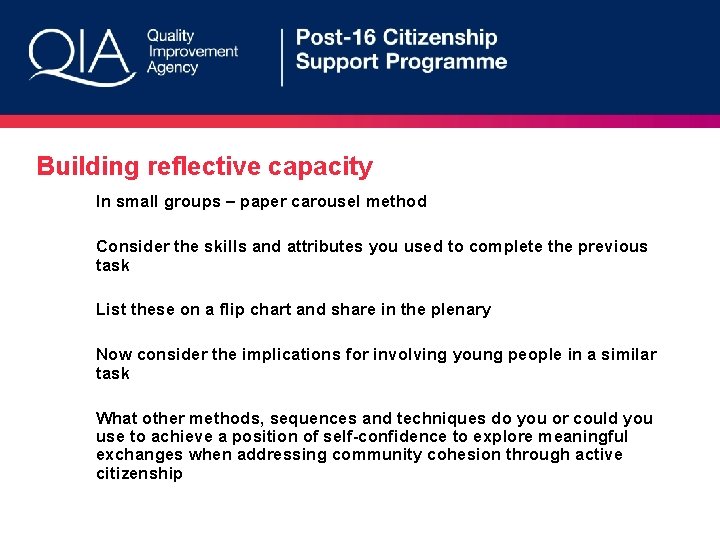 QIA Quality Improvement Agency

Post-16 Citizenship Support Programme

Building reflective capacity

In small groups – paper carousel method

Consider the skills and attributes you used to complete the previous task

List these on a flip chart and share in the plenary

Now consider the implications for involving young people in a similar task

What other methods, sequences and techniques do you or could you use to achieve a position of self-confidence to explore meaningful exchanges when addressing community cohesion through active citizenship